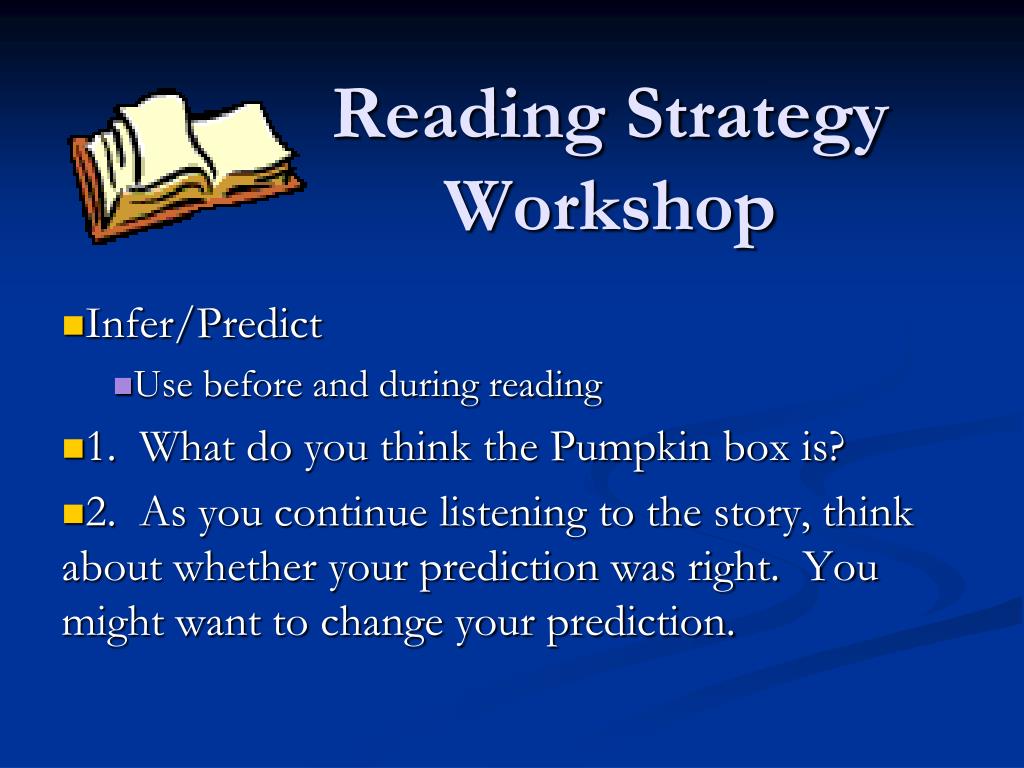 Reading Strategy Workshop

Infer/Predict

Use before and during reading

1. What do you think the Pumpkin box is?

2. As you continue listening to the story, think about whether your prediction was right. You might want to change your prediction.